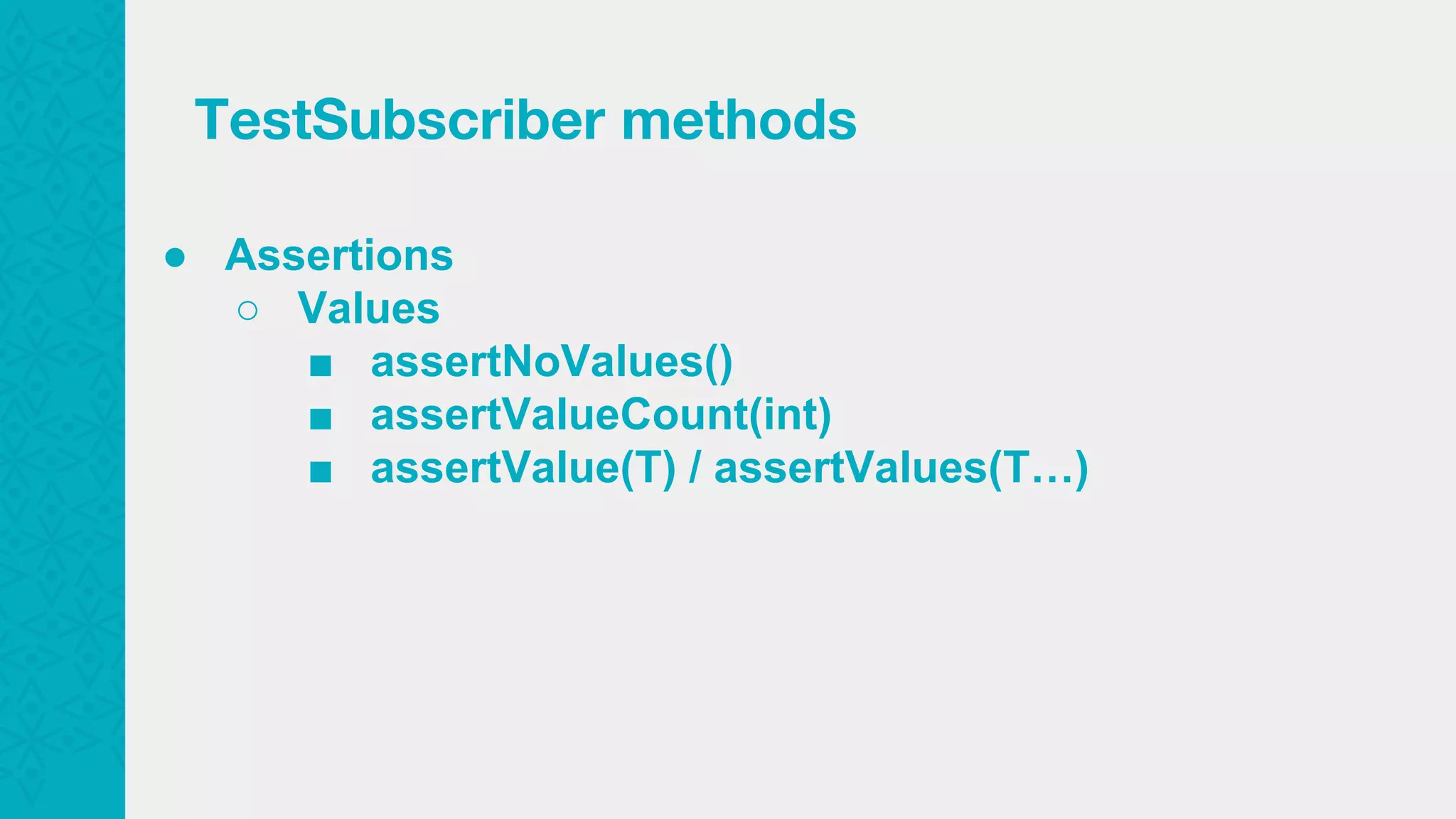 TestSubscriber methods

● Assertions
○ Values
■ assertNoValues()
■ assertValueCount(int)
■ assertValue(T) / assertValues(T…)